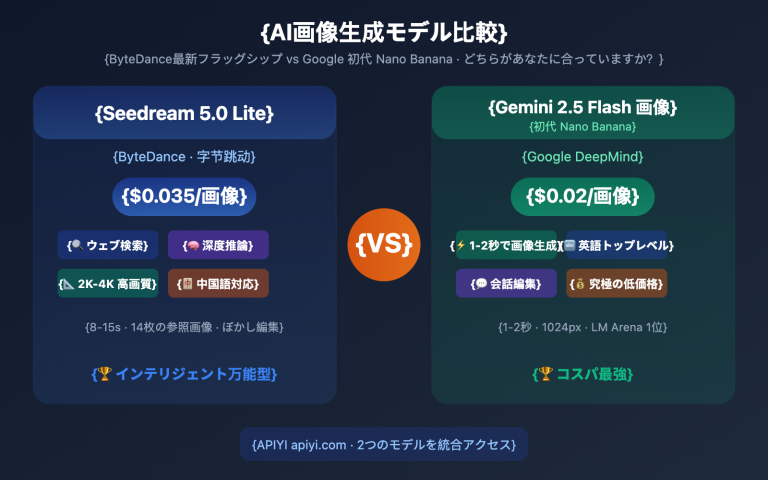 {AI画像生成モデル比較}

{ByteDance最新フラッグシップ vs Google 初代 Nano Banana · どちらがあなたに合っていますか？ }

{Seedream 5.0 Lite}

{ByteDance · 字节跳动}

{$0.035/画像}

{🔍 ウェブ検索}

{🧠 深度推論}

{📐 2K-4K 高画質}

{🀄 中国語対応}

{8-15s · 14枚の参照画像 · ぼかし編集}

{🏆 インテリジェント万能型}

{VS}

{Gemini 2.5 Flash 画像}

{初代 Nano Banana}

{Google DeepMind}

{$0.02/画像}

{⚡ 1-2秒で画像生成}

{🔤 英語トップレベル}

{💬 会話編集}

{💰 究極の低価格}

{1-2秒 · 1024px · LM Arena 1位}

{🏆 コスパ最強}

{APIYI apiyi.com · 2つのモデルを統合アクセス}